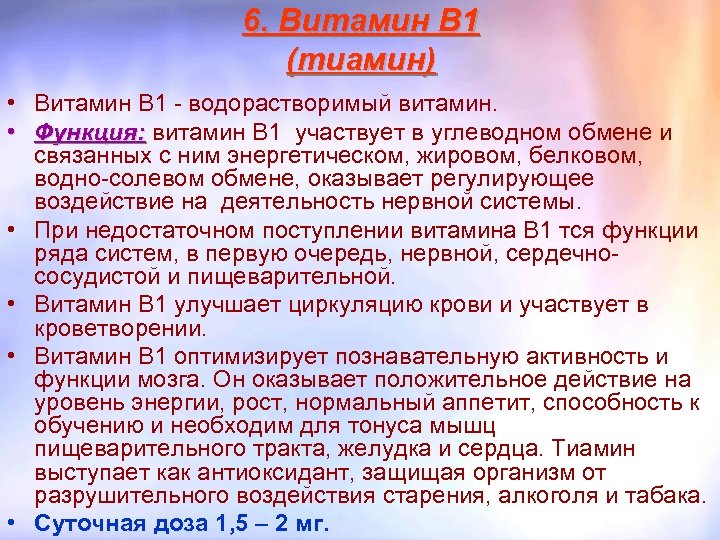 6. Витамин В1
(тиамин)

• Витамин В1 - водорастворимый витамин.

• Функция: витамин В1 участвует в углеводном обмене и связанных с ним энергетическом, жировом, белковом, водно-солевом обмене, оказывает регулирующее воздействие на деятельность нервной системы.

• При недостаточном поступлении витамина В1 тся функции ряда систем, в первую очередь, нервной, сердечно-сосудистой и пищеварительной.

• Витамин В1 улучшает циркуляцию крови и участвует в кроветворении.

• Витамин В1 оптимизирует познавательную активность и функции мозга. Он оказывает положительное действие на уровень энергии, рост, нормальный аппетит, способность к обучению и необходим для тонуса мышц пищеварительного тракта, желудка и сердца. Тиамин выступает как антиоксидант, защищая организм от разрушительного воздействия старения, алкоголя и табака.

• Суточная доза 1,5 – 2 мг.